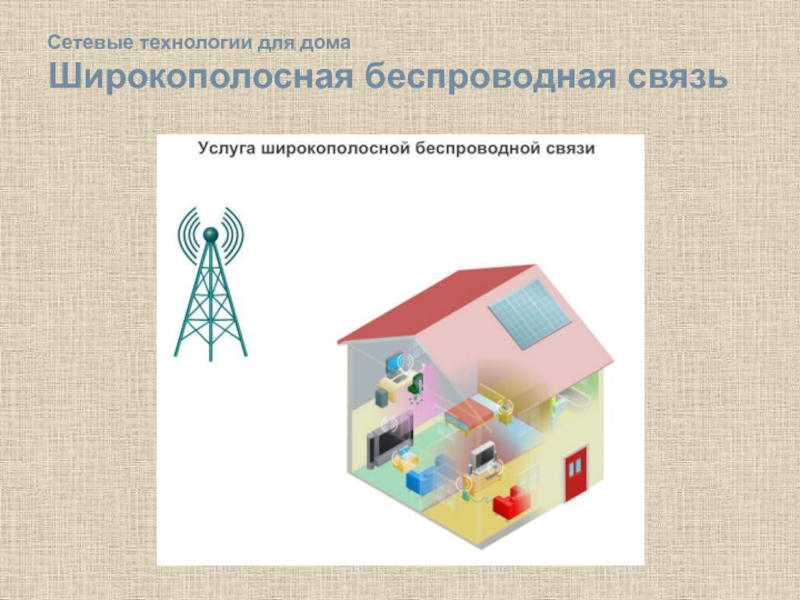 Сетевые технологии для дома
Широкополосная беспроводная связь

Услуга широкополосной беспроводной связи